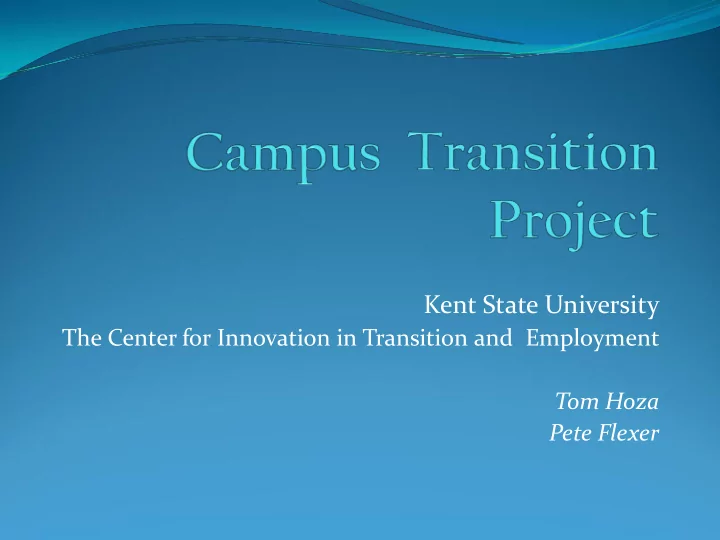 Campus Transition Project

Kent State University
The Center for Innovation in Transition and Employment

Tom Hoza
Pete Flexer